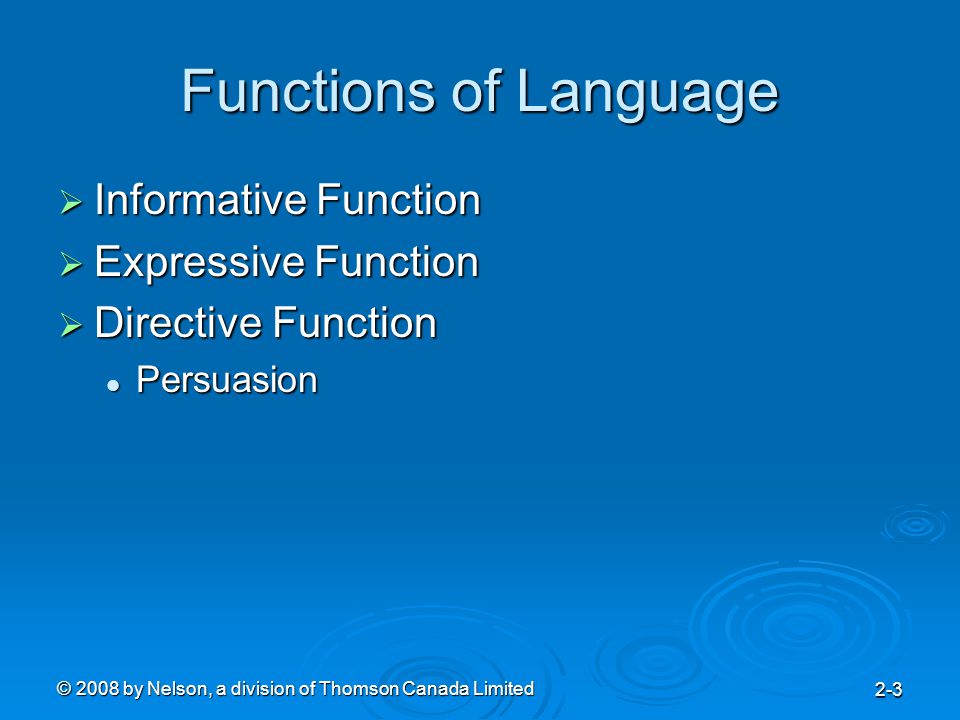 Functions of Language

➢ Informative Function
➢ Expressive Function
➢ Directive Function
• Persuasion

© 2008 by Nelson, a division of Thomson Canada Limited

2-3